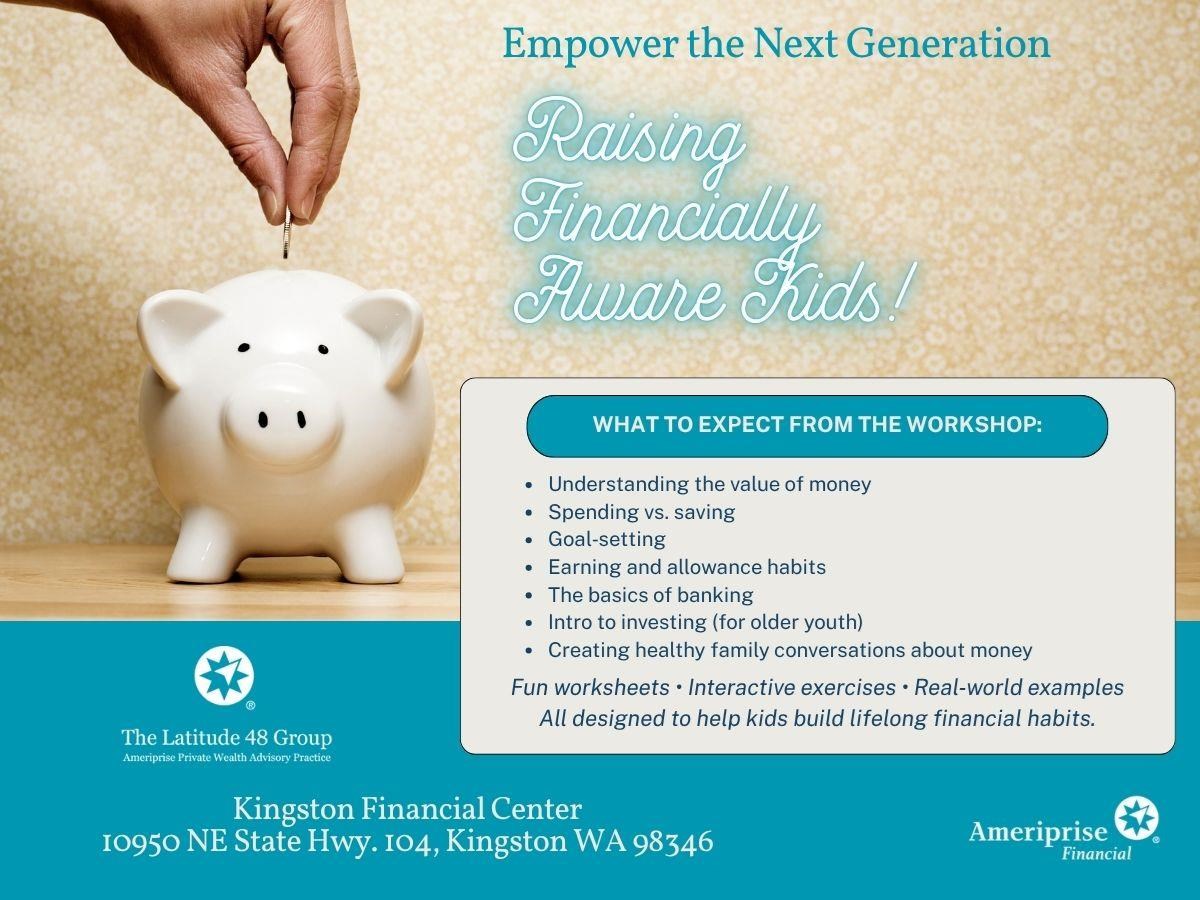 Empower the Next Generation

Raising Financially Aware Kids!

WHAT TO EXPECT FROM THE WORKSHOP:

- Understanding the value of money
- Spending vs. saving
- Goal-setting
- Earning and allowance habits
- The basics of banking
- Intro to investing (for older youth)
- Creating healthy family conversations about money

Fun worksheets • Interactive exercises • Real-world examples
All designed to help kids build lifelong financial habits.

The Latitude 48 Group
Ameriprise Private Wealth Advisory Practice

Kingston Financial Center
10950 NE State Hwy. 104, Kingston WA 98346

Ameriprise Financial